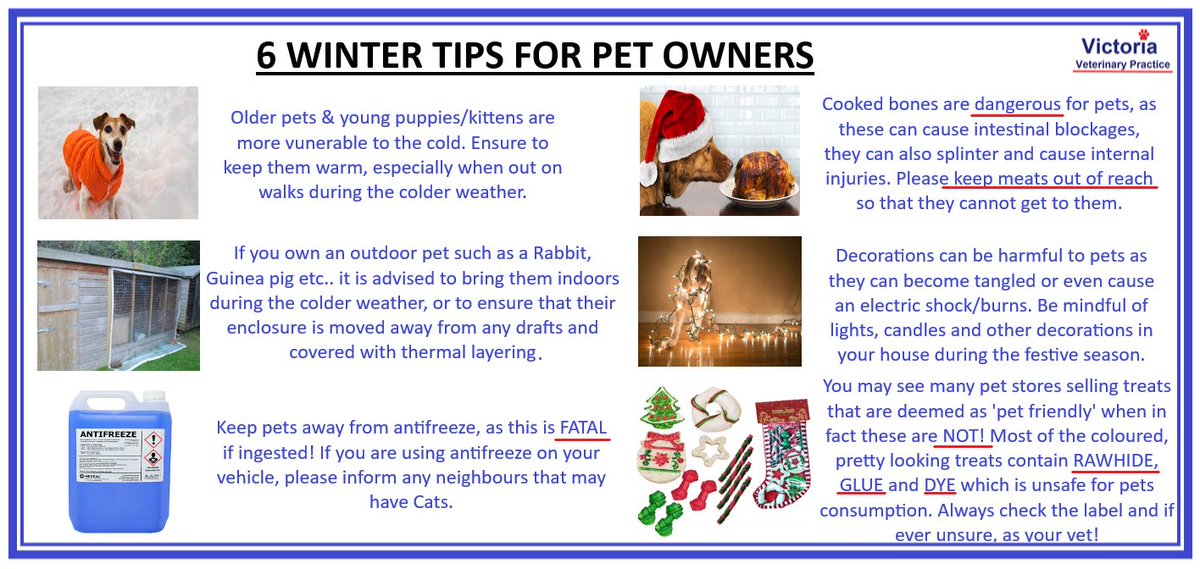 6 WINTER TIPS FOR PET OWNERS

Victoria
Veterinary Practice

Older pets & young puppies/kittens are more vunerable to the cold. Ensure to keep them warm, especially when out on walks during the colder weather.

If you own an outdoor pet such as a Rabbit, Guinea pig etc.. it is advised to bring them indoors during the colder weather, or to ensure that their enclosure is moved away from any drafts and covered with thermal layering.

ANTIFREEZE

Keep pets away from antifreeze, as this is FATAL if ingested! If you are using antifreeze on your vehicle, please inform any neighbours that may have Cats.

Cooked bones are dangerous for pets, as these can cause intestinal blockages, they can also splinter and cause internal injuries. Please keep meats out of reach so that they cannot get to them.

Decorations can be harmful to pets as they can become tangled or even cause an electric shock/burns. Be mindful of lights, candles and other decorations in your house during the festive season.

You may see many pet stores selling treats that are deemed as 'pet friendly' when in fact these are NOT! Most of the coloured, pretty looking treats contain RAWHIDE, GLUE and DYE which is unsafe for pets consumption. Always check the label and if ever unsure, as your vet!